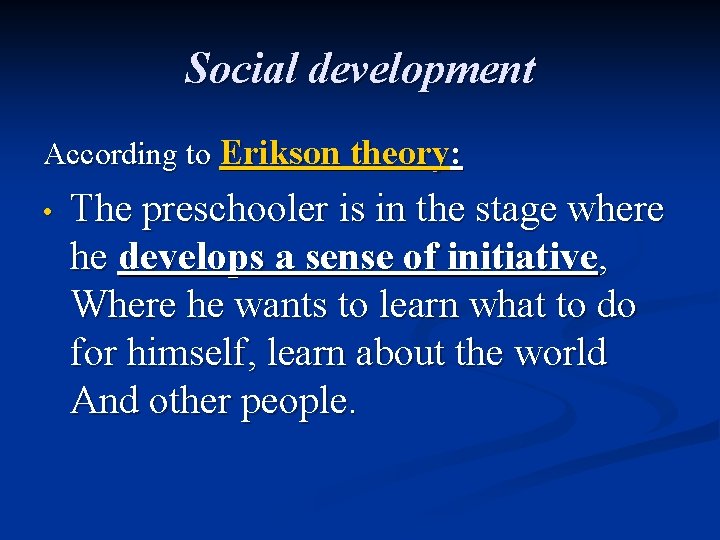 Social development

According to Erikson theory:

• The preschooler is in the stage where he develops a sense of initiative, Where he wants to learn what to do for himself, learn about the world And other people.